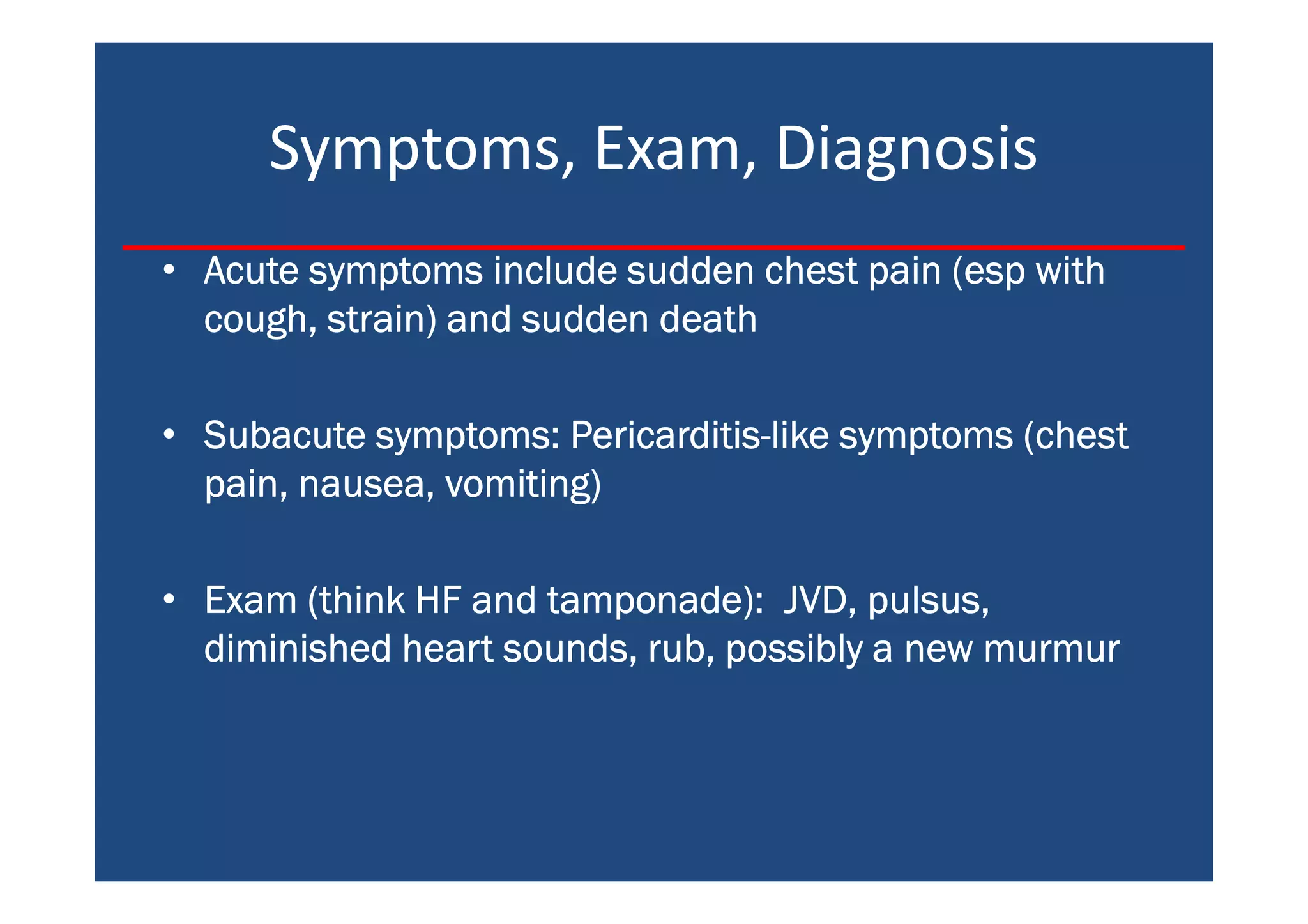 Symptoms, Exam, Diagnosis

• Acute symptoms include sudden chest pain (esp with cough, strain) and sudden death

• Subacute symptoms: Pericarditis-like symptoms (chest pain, nausea, vomiting)

• Exam (think HF and tamponade): JVD, pulsus, diminished heart sounds, rub, possibly a new murmur